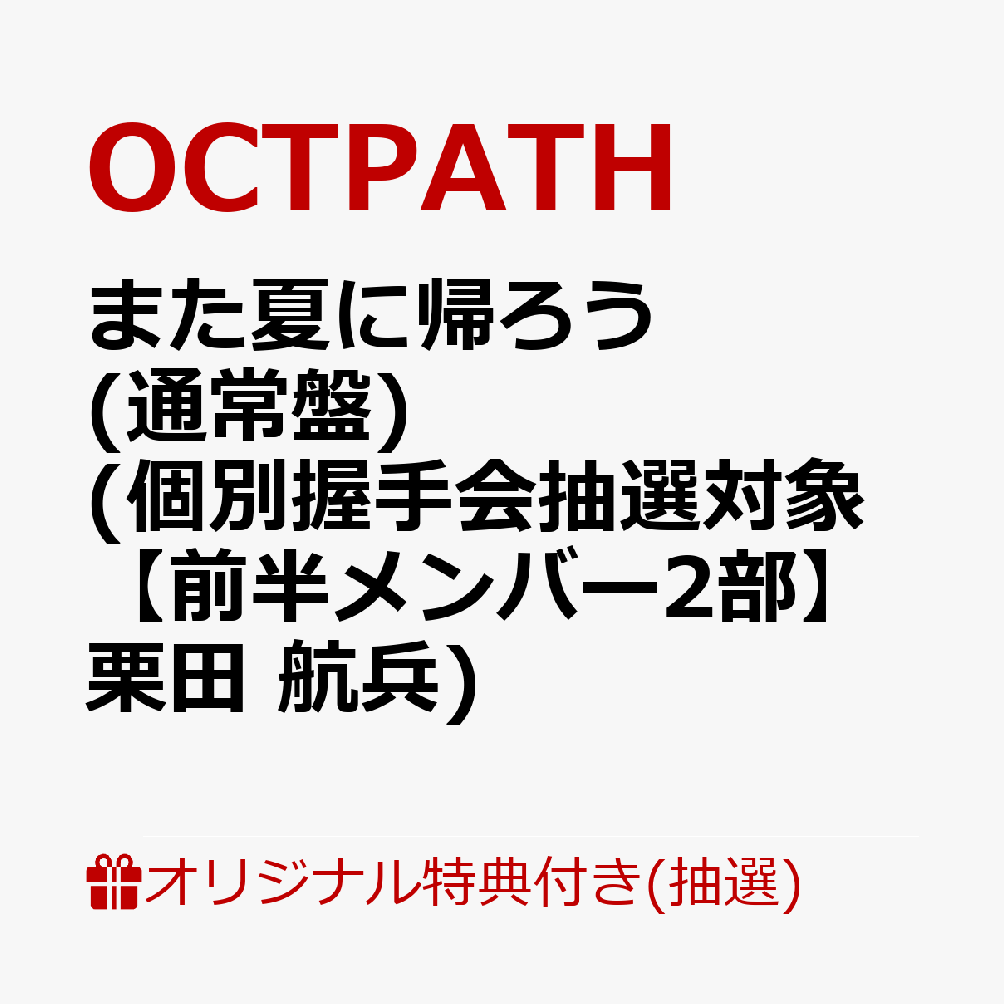 OCTPATH

また夏に帰ろう
(通常盤)
(個別握手会抽選対象
【前半メンバー2部】
栗田 航兵)

オリジナル特典付き(抽選)